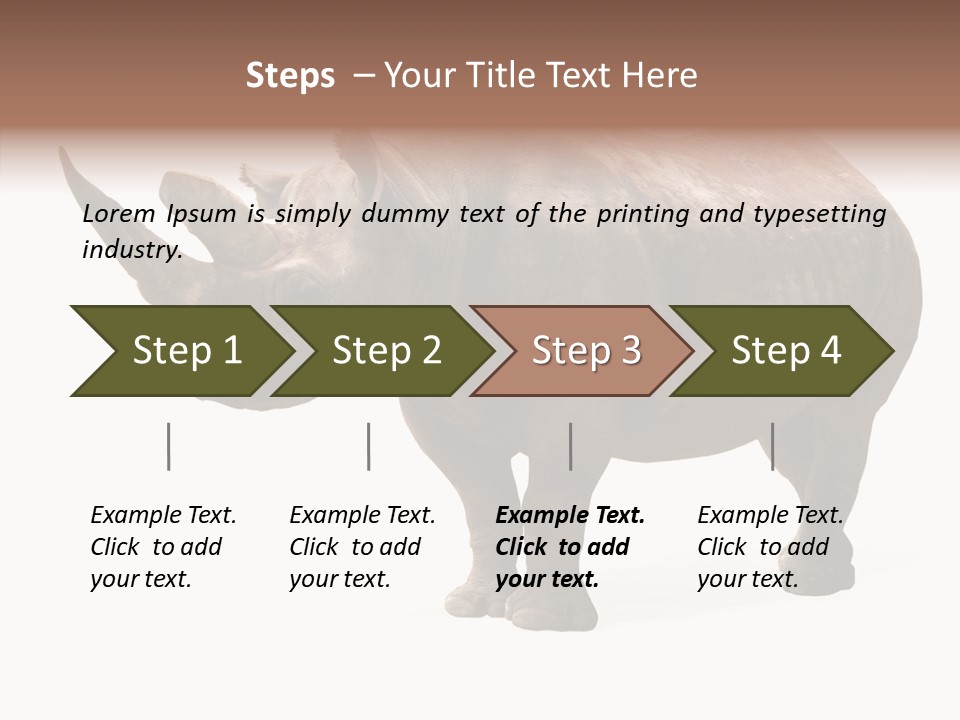 Steps – Your Title Text Here

Lorem Ipsum is simply dummy text of the printing and typesetting industry.

Step 1

Step 2

Step 3

Step 4

Example Text. Click to add your text.

Example Text. Click to add your text.

Example Text. Click to add your text.

Example Text. Click to add your text.